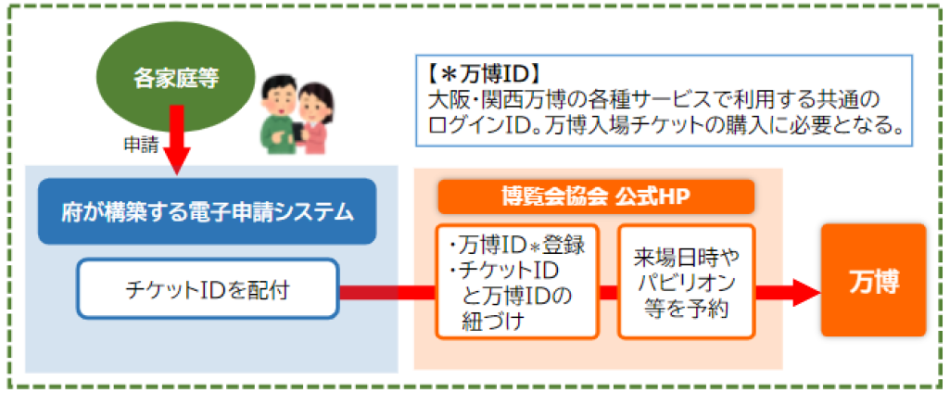 各家庭等

申請

【＊万博ID】
大阪・関西万博の各種サービスで利用する共通のログインID。万博入場チケットの購入に必要となる。

府が構築する電子申請システム

チケットIDを配付

博覧会協会 公式HP

・万博ID＊登録
・チケットIDと万博IDの紐づけ

来場日時やパビリオン等を予約

万博